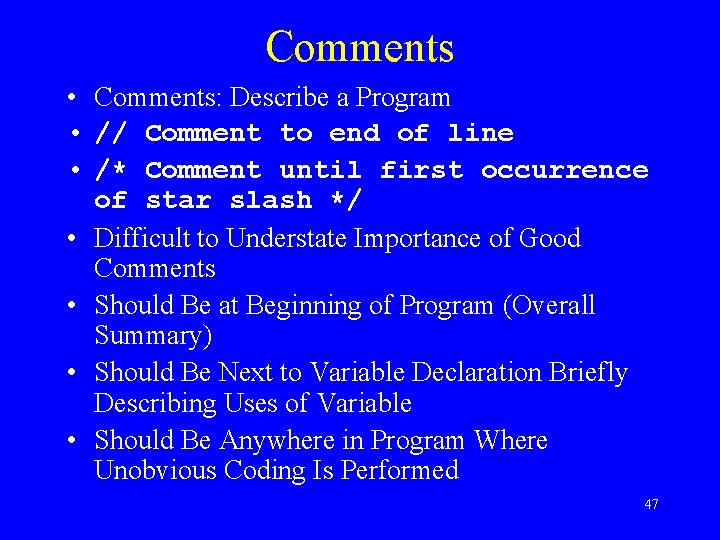 Comments

• Comments: Describe a Program
• // Comment to end of line
• /* Comment until first occurrence of star slash */
• Difficult to Understate Importance of Good Comments
• Should Be at Beginning of Program (Overall Summary)
• Should Be Next to Variable Declaration Briefly Describing Uses of Variable
• Should Be Anywhere in Program Where Unobvious Coding Is Performed

47